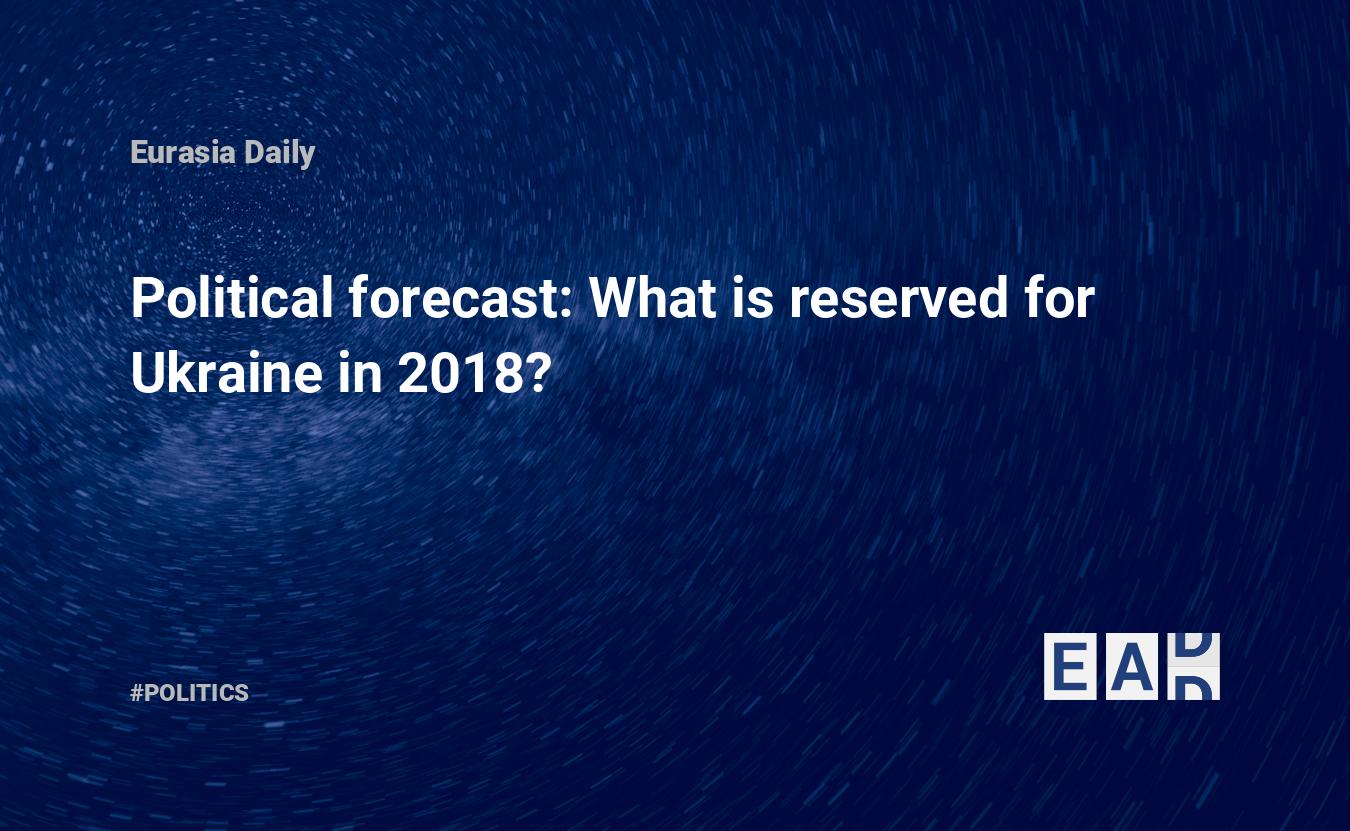 Eurasia Daily

Political forecast: What is reserved for Ukraine in 2018?

#POLITICS

EAD